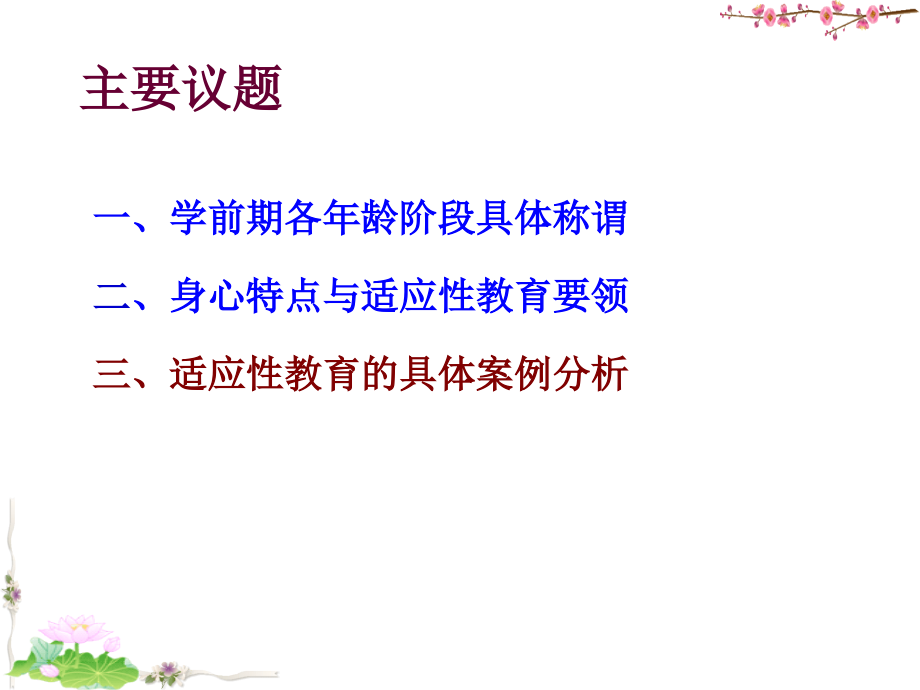 主要议题

一、学前期各年龄阶段具体称谓

二、身心特点与适应性教育要领

三、适应性教育的具体案例分析